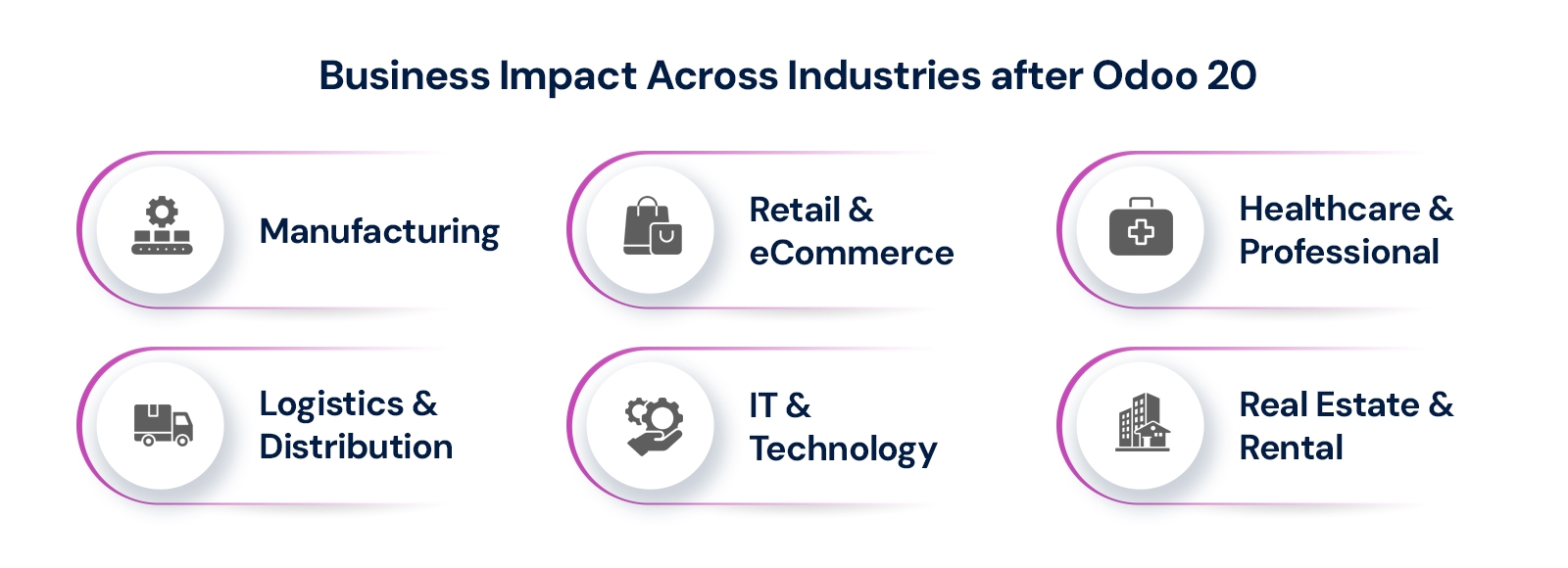 Business Impact Across Industries after Odoo 20

Manufacturing

Retail & eCommerce

Healthcare & Professional

Logistics & Distribution

IT & Technology

Real Estate & Rental